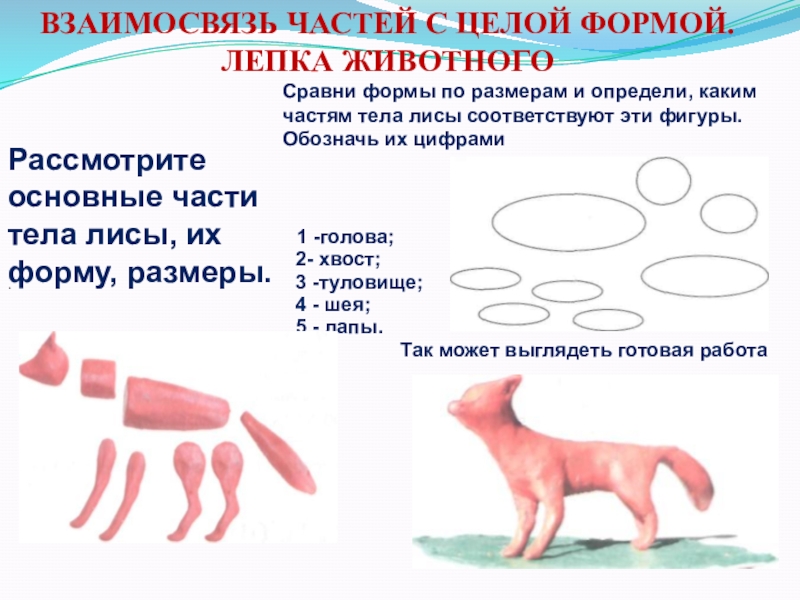 ВЗАИМОСВЯЗЬ ЧАСТЕЙ С ЦЕЛОЙ ФОРМОЙ. ЛЕПКА ЖИВОТНОГО

Сравни формы по размерам и определи, каким частям тела лисы соответствуют эти фигуры. Обозначь их цифрами

Рассмотрите основные части тела лисы, их форму, размеры.

1 -голова;
2- хвост;
3 -туловище;
4 - шея;
5 - лапы.

Так может выглядеть готовая работа